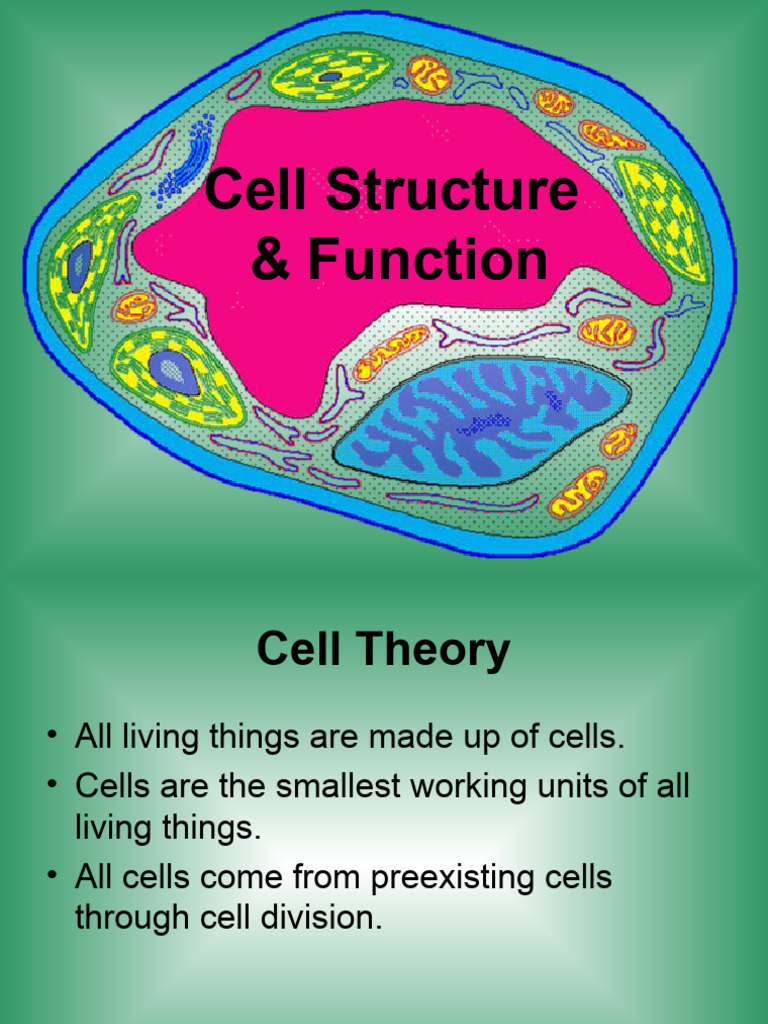 Cell Structure & Function

Cell Theory

• All living things are made up of cells.
• Cells are the smallest working units of all living things.
• All cells come from preexisting cells through cell division.